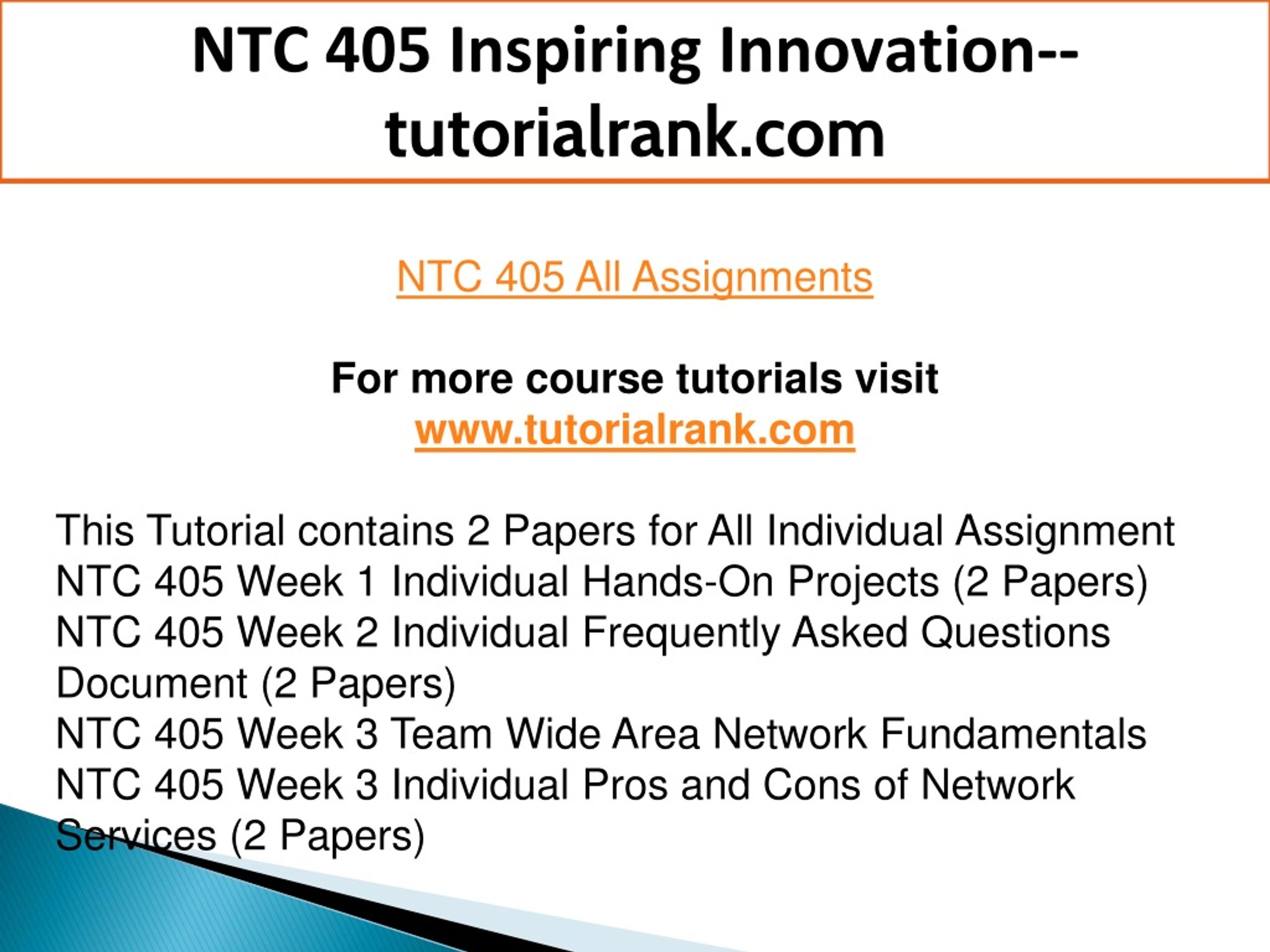 NTC 405 Inspiring Innovation--tutorialrank.com

NTC 405 All Assignments

For more course tutorials visit
www.tutorialrank.com

This Tutorial contains 2 Papers for All Individual Assignment
NTC 405 Week 1 Individual Hands-On Projects (2 Papers)
NTC 405 Week 2 Individual Frequently Asked Questions Document (2 Papers)
NTC 405 Week 3 Team Wide Area Network Fundamentals
NTC 405 Week 3 Individual Pros and Cons of Network Services (2 Papers)